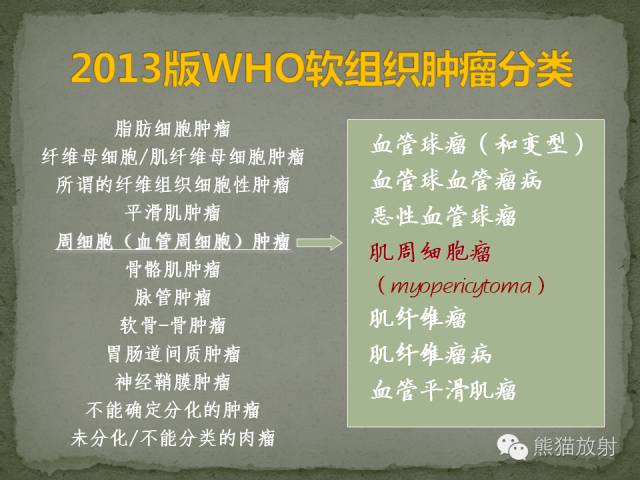 2013版WHO软组织肿瘤分类

脂肪细胞肿瘤
纤维母细胞/肌纤维母细胞肿瘤
所谓的纤维组织细胞性肿瘤
平滑肌肿瘤
周细胞（血管周细胞）肿瘤
骨骼肌肿瘤
脉管肿瘤
软骨-骨肿瘤
胃肠道间质肿瘤
神经鞘膜肿瘤
不能确定分化的肿瘤
未分化/不能分类的肉瘤

血管球瘤（和变型）
血管球血管瘤病
恶性血管球瘤
肌周细胞瘤
（myopericytoma）
肌纤维瘤
肌纤维瘤病
血管平滑肌瘤

熊猫放射